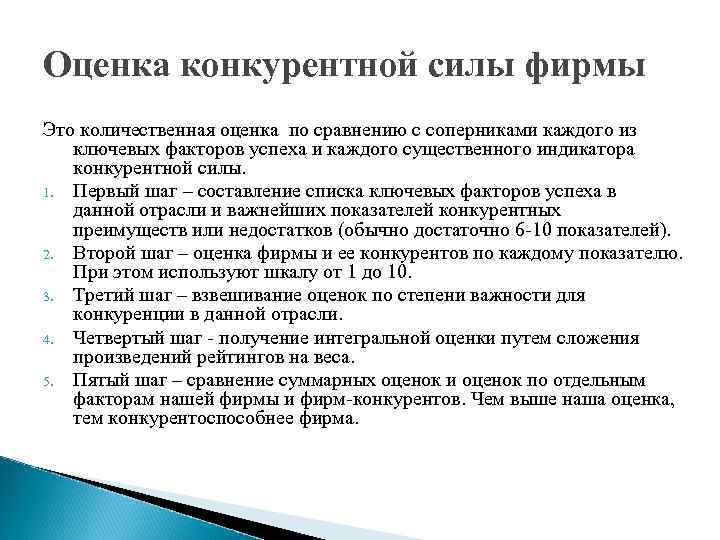 Оценка конкурентной силы фирмы

Это количественная оценка  по сравнению с соперниками каждого из ключевых факторов успеха и каждого существенного индикатора конкурентной силы.

1. Первый шаг – составление списка ключевых факторов успеха в данной отрасли и важнейших показателей конкурентных преимуществ или недостатков (обычно достаточно 6-10 показателей).
2. Второй шаг – оценка фирмы и ее конкурентов по каждому показателю. При этом используют шкалу от 1 до 10.
3. Третий шаг – взвешивание оценок по степени важности для конкуренции в данной отрасли.
4. Четвертый шаг - получение интегральной оценки путем сложения произведений рейтингов на веса.
5. Пятый шаг – сравнение суммарных оценок и оценок по отдельным факторам нашей фирмы и фирм-конкурентов. Чем выше наша оценка, тем конкурентоспособнее фирма.